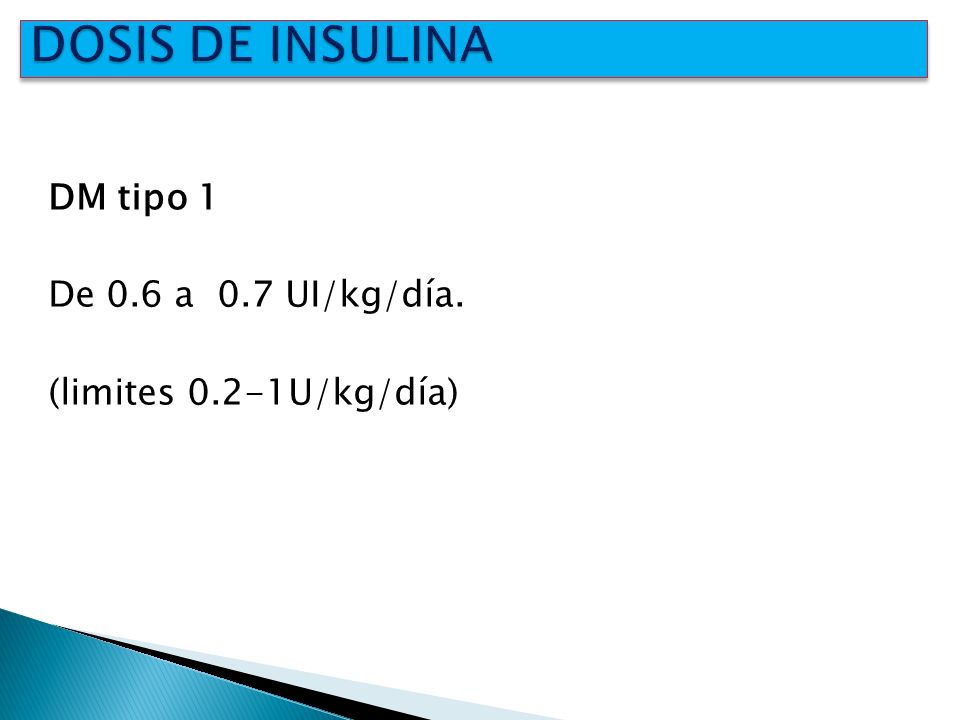 DOSIS DE INSULINA

DM tipo 1

De 0.6 a 0.7 UI/kg/día.

(limites 0.2-1U/kg/día)